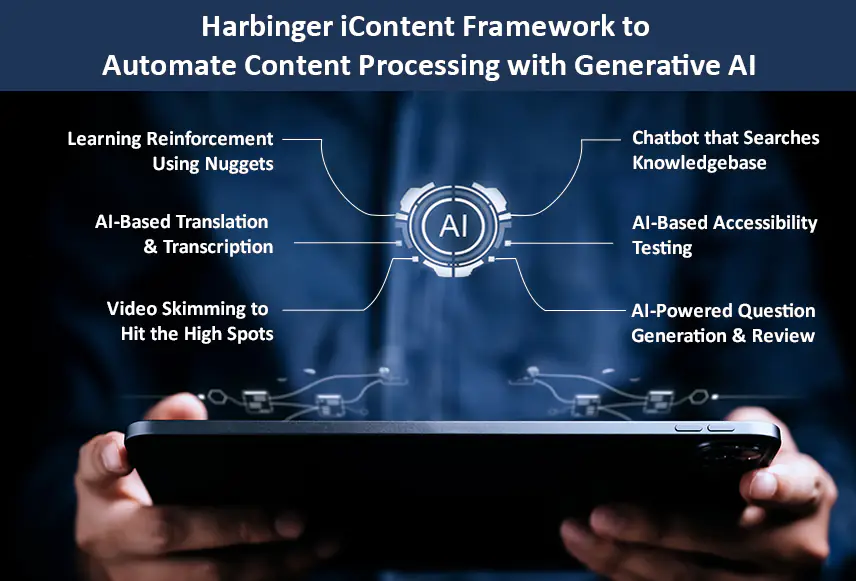 Harbinger iContent Framework to Automate Content Processing with Generative AI

Learning Reinforcement Using Nuggets

AI-Based Translation & Transcription

Video Skimming to Hit the High Spots

AI

Chatbot that Searches Knowledgebase

AI-Based Accessibility Testing

AI-Powered Question Generation & Review